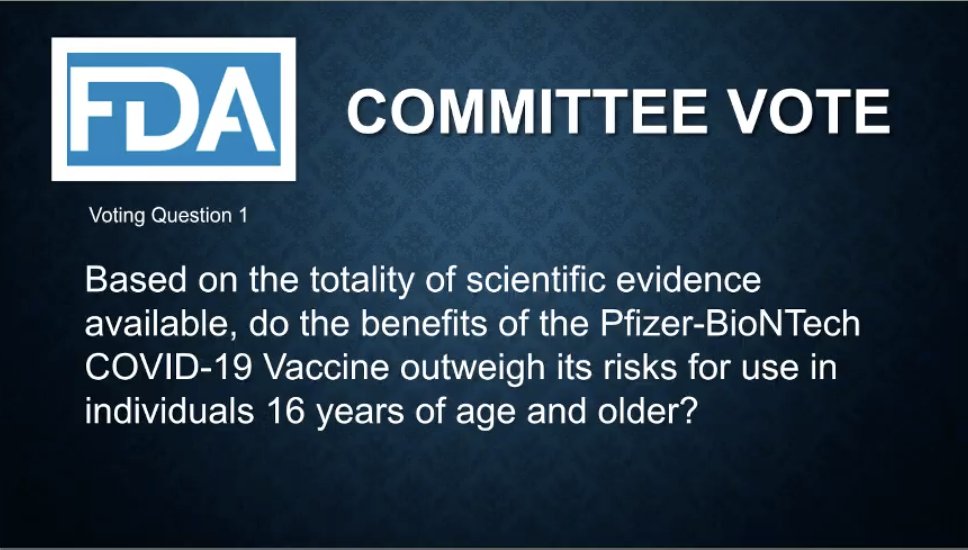 FDA

COMMITTEE VOTE

Voting Question 1

Based on the totality of scientific evidence available, do the benefits of the Pfizer-BioNTech COVID-19 Vaccine outweigh its risks for use in individuals 16 years of age and older?